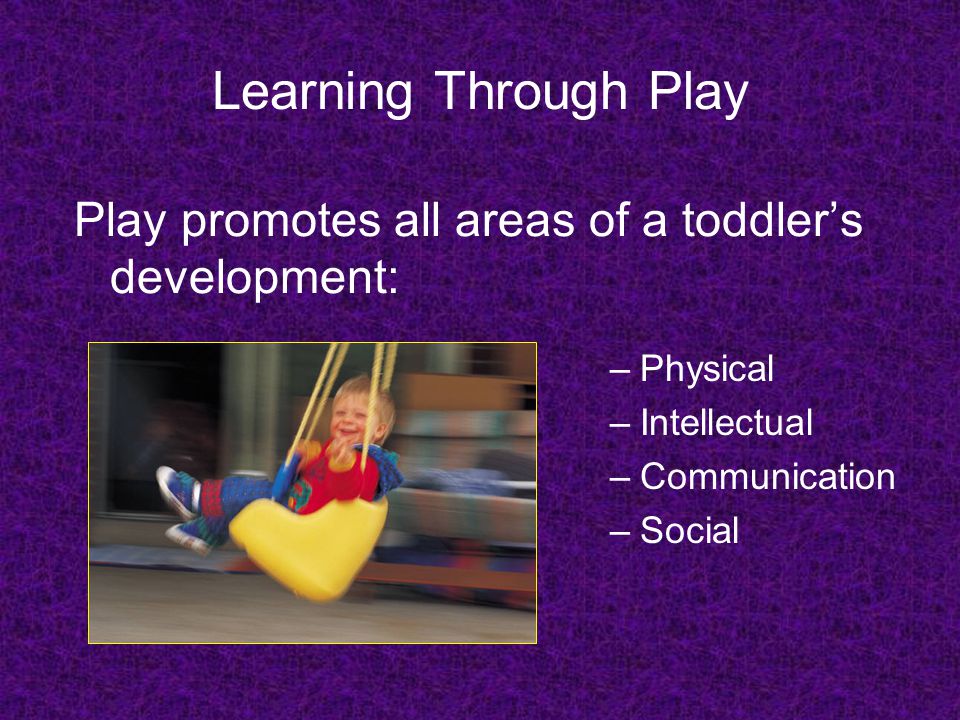 Learning Through Play

Play promotes all areas of a toddler’s development:

– Physical
– Intellectual
– Communication
– Social